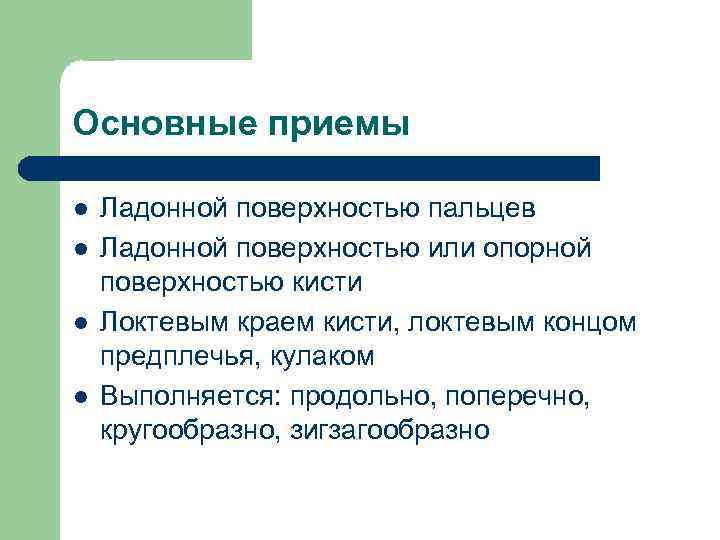 Основные приемы

- Ладонной поверхностью пальцев
- Ладонной поверхностью или опорной поверхностью кисти
- Локтевым краем кисти, локтевым концом предплечья, кулаком
- Выполняется: продольно, поперечно, кругообразно, зигзагообразно